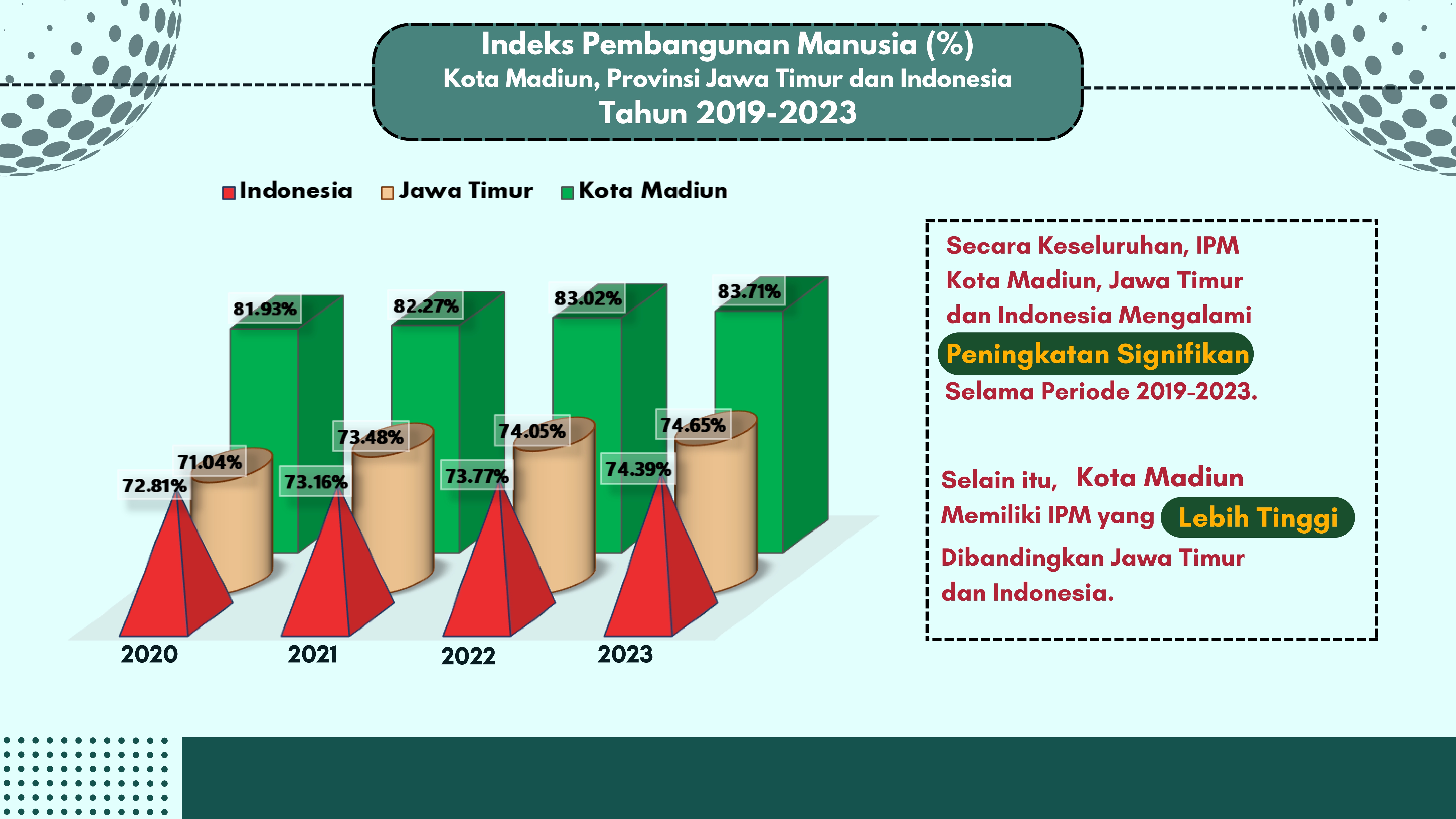 Indeks Pembangunan Manusia (%)
Kota Madiun, Provinsi Jawa Timur dan Indonesia
Tahun 2019-2023

Indonesia Jawa Timur Kota Madiun

81.93% 82.27% 83.02% 83.71%
71.04% 73.48% 74.05% 74.65%
72.81% 73.16% 73.77% 74.39%

2020 2021 2022 2023

Secara Keseluruhan, IPM Kota Madiun, Jawa Timur dan Indonesia Mengalami Peningkatan Signifikan Selama Periode 2019-2023.

Selain itu, Kota Madiun Memiliki IPM yang Lebih Tinggi Dibandingkan Jawa Timur dan Indonesia.